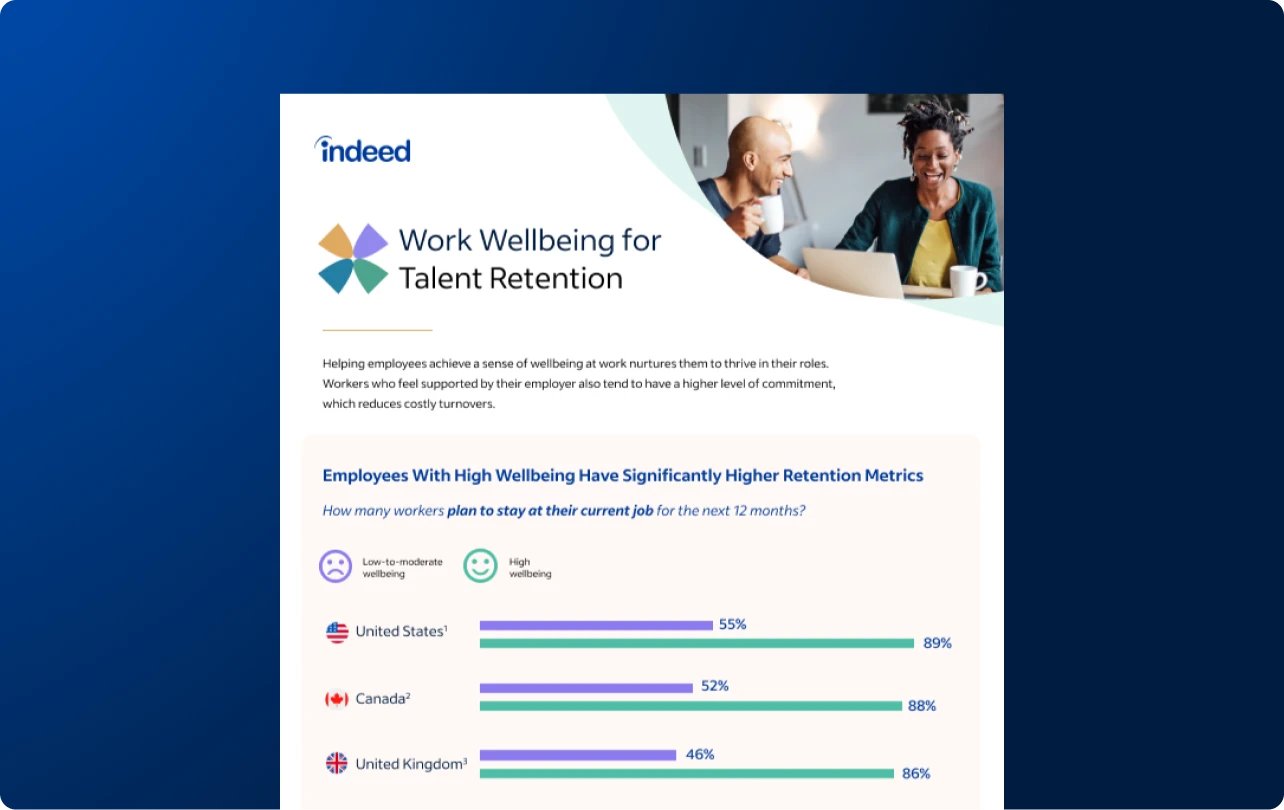 indeed

Work Wellbeing for Talent Retention

Helping employees achieve a sense of wellbeing at work nurtures them to thrive in their roles. Workers who feel supported by their employer also tend to have a higher level of commitment, which reduces costly turnovers.

Employees With High Wellbeing Have Significantly Higher Retention Metrics

How many workers plan to stay at their current job for the next 12 months?

Low-to-moderate wellbeing

High wellbeing

United States$^1$ 55% 89%

Canada$^2$ 52% 88%

United Kingdom$^3$ 46% 86%